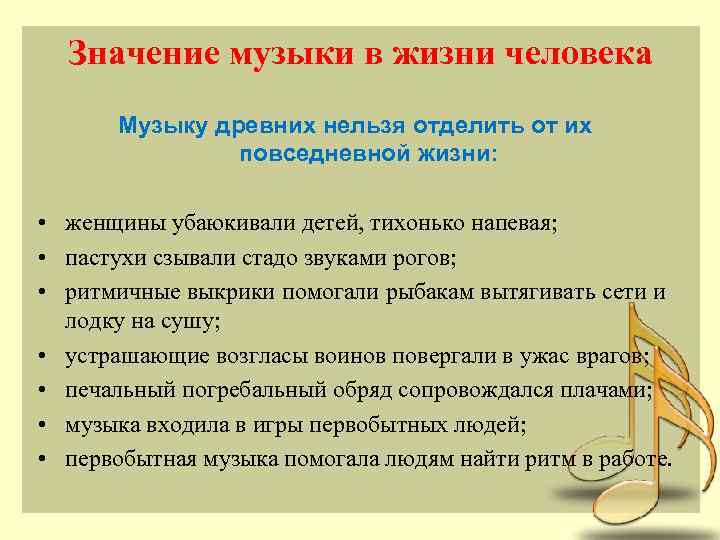 Значение музыки в жизни человека

Музыку древних нельзя отделить от их повседневной жизни:

• женщины убаюкивали детей, тихонько напевая;
• пастухи сзывали стадо звуками рогов;
• ритмичные выкрики помогали рыбакам вытягивать сети и лодку на сушу;
• устрашающие возгласы воинов повергали в ужас врагов;
• печальный погребальный обряд сопровождался плачами;
• музыка входила в игры первобытных людей;
• первобытная музыка помогала людям найти ритм в работе.